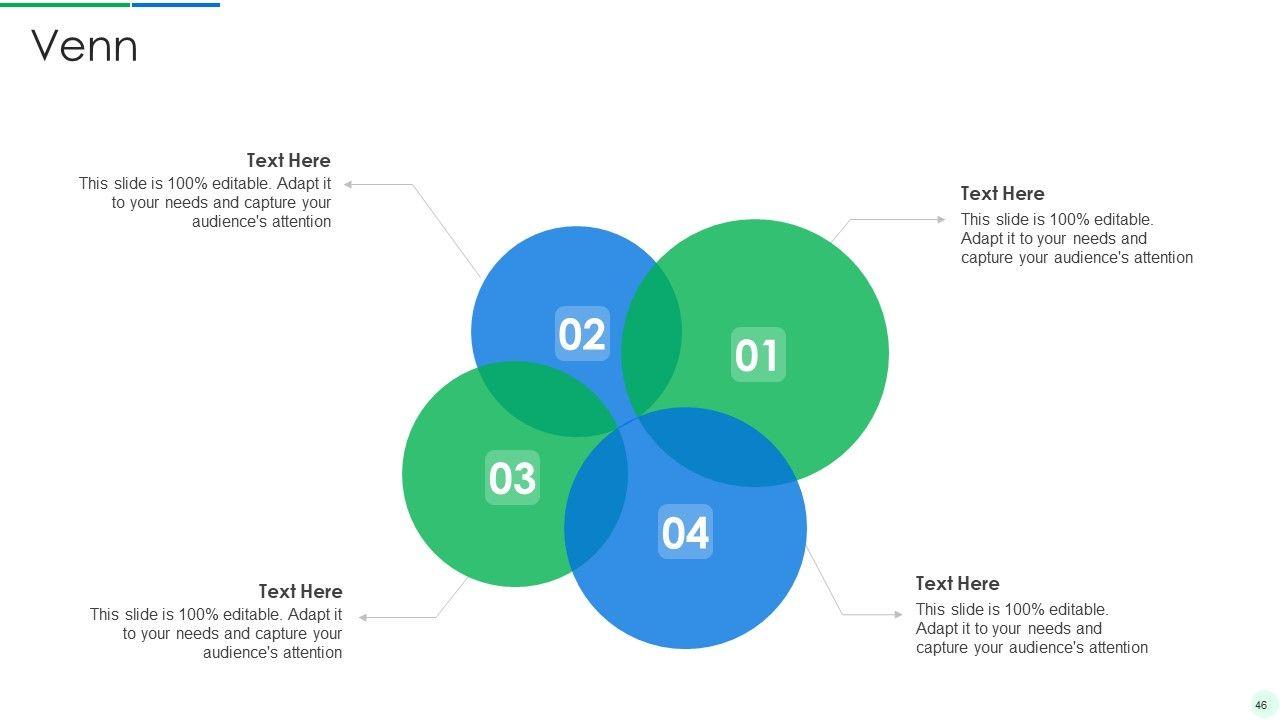 Venn

Text Here
This slide is 100% editable. Adapt it to your needs and capture your audience's attention

Text Here
This slide is 100% editable. Adapt it to your needs and capture your audience's attention

02

01

03

04

Text Here
This slide is 100% editable. Adapt it to your needs and capture your audience's attention

Text Here
This slide is 100% editable. Adapt it to your needs and capture your audience's attention

46